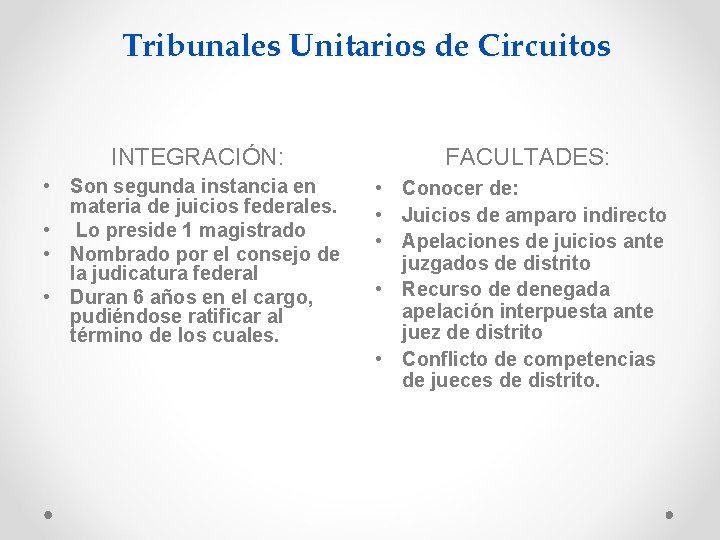 Tribunales Unitarios de Circuitos

INTEGRACIÓN:

• Son segunda instancia en materia de juicios federales.
• Lo preside 1 magistrado
• Nombrado por el consejo de la judicatura federal
• Duran 6 años en el cargo, pudiéndose ratificar al término de los cuales.

FACULTADES:

• Conocer de:
• Juicios de amparo indirecto
• Apelaciones de juicios ante juzgados de distrito
• Recurso de denegada apelación interpuesta ante juez de distrito
• Conflicto de competencias de jueces de distrito.